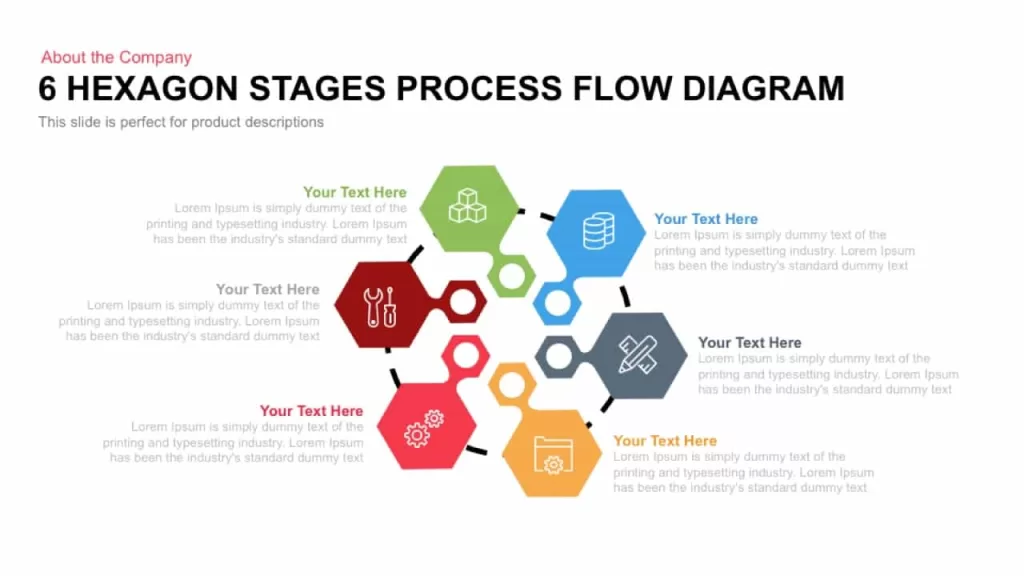 About the Company

6 HEXAGON STAGES PROCESS FLOW DIAGRAM

This slide is perfect for product descriptions

Your Text Here
Lorem Ipsum is simply dummy text of the printing and typesetting industry. Lorem Ipsum has been the industry's standard dummy text

Your Text Here
Lorem Ipsum is simply dummy text of the printing and typesetting industry. Lorem Ipsum has been the industry's standard dummy text

Your Text Here
Lorem Ipsum is simply dummy text of the printing and typesetting industry. Lorem Ipsum has been the industry's standard dummy text

Your Text Here
Lorem Ipsum is simply dummy text of the printing and typesetting industry. Lorem Ipsum has been the industry's standard dummy text

Your Text Here
Lorem Ipsum is simply dummy text of the printing and typesetting industry. Lorem Ipsum has been the industry's standard dummy text

Your Text Here
Lorem Ipsum is simply dummy text of the printing and typesetting industry. Lorem Ipsum has been the industry's standard dummy text